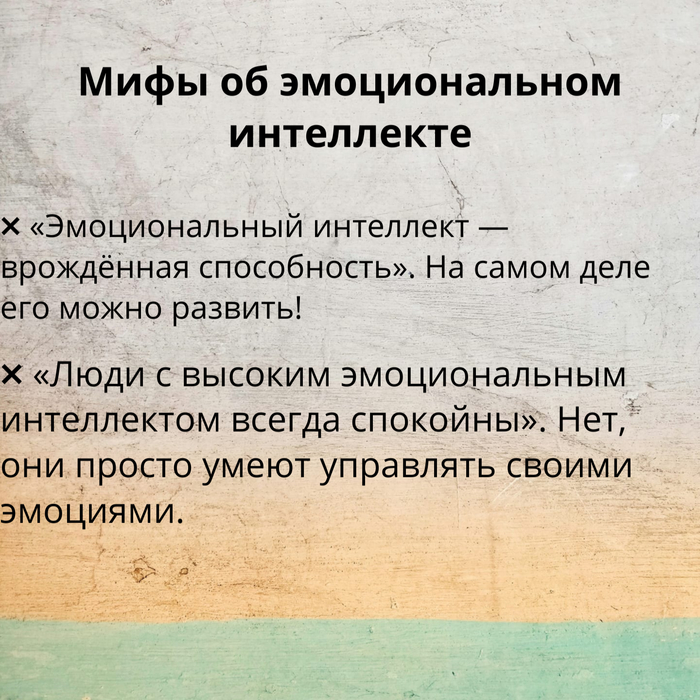 Мифы об эмоциональном интеллекте

× «Эмоциональный интеллект — врождённая способность». На самом деле его можно развить!

× «Люди с высоким эмоциональным интеллектом всегда спокойны». Нет, они просто умеют управлять своими эмоциями.